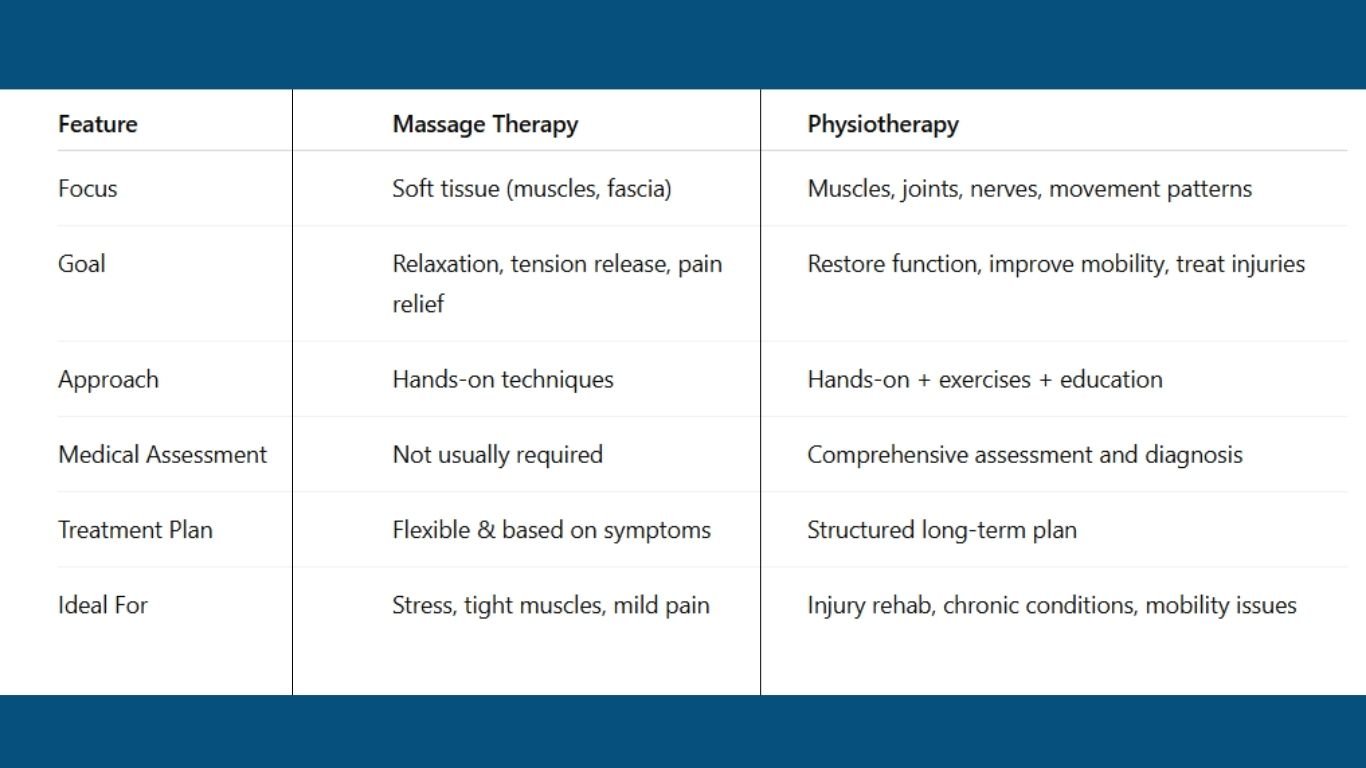 | Feature | Massage Therapy | Physiotherapy |
|---|---|---|
| Focus | Soft tissue (muscles, fascia) | Muscles, joints, nerves, movement patterns |
| Goal | Relaxation, tension release, pain relief | Restore function, improve mobility, treat injuries |
| Approach | Hands-on techniques | Hands-on + exercises + education |
| Medical Assessment | Not usually required | Comprehensive assessment and diagnosis |
| Treatment Plan | Flexible & based on symptoms | Structured long-term plan |
| Ideal For | Stress, tight muscles, mild pain | Injury rehab, chronic conditions, mobility issues |